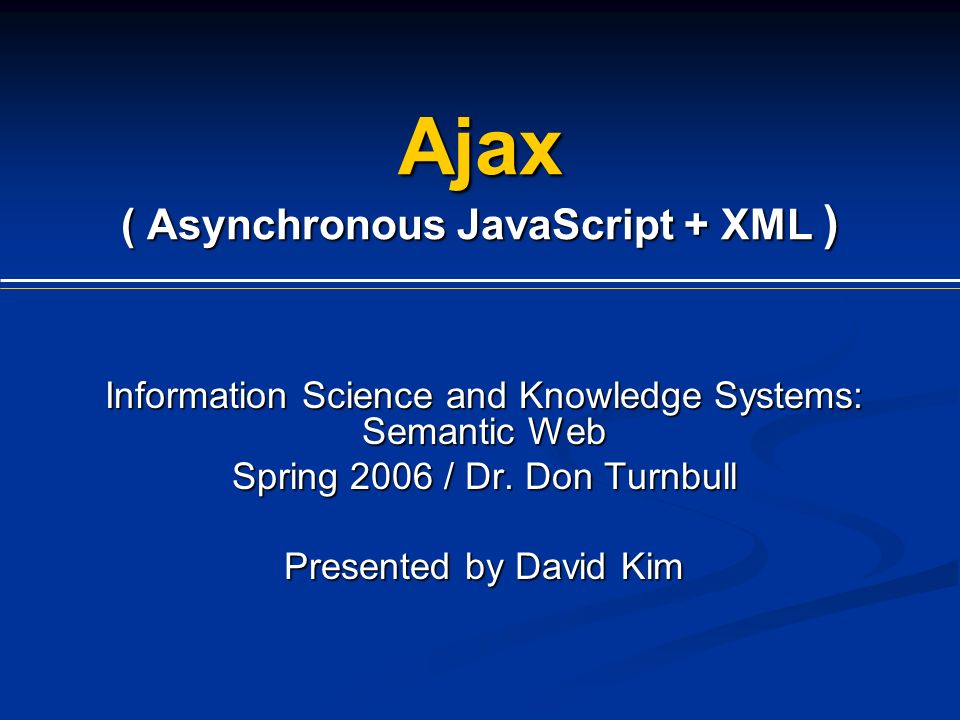 Ajax
( Asynchronous JavaScript + XML )

Information Science and Knowledge Systems: Semantic Web
Spring 2006 / Dr. Don Turnbull

Presented by David Kim